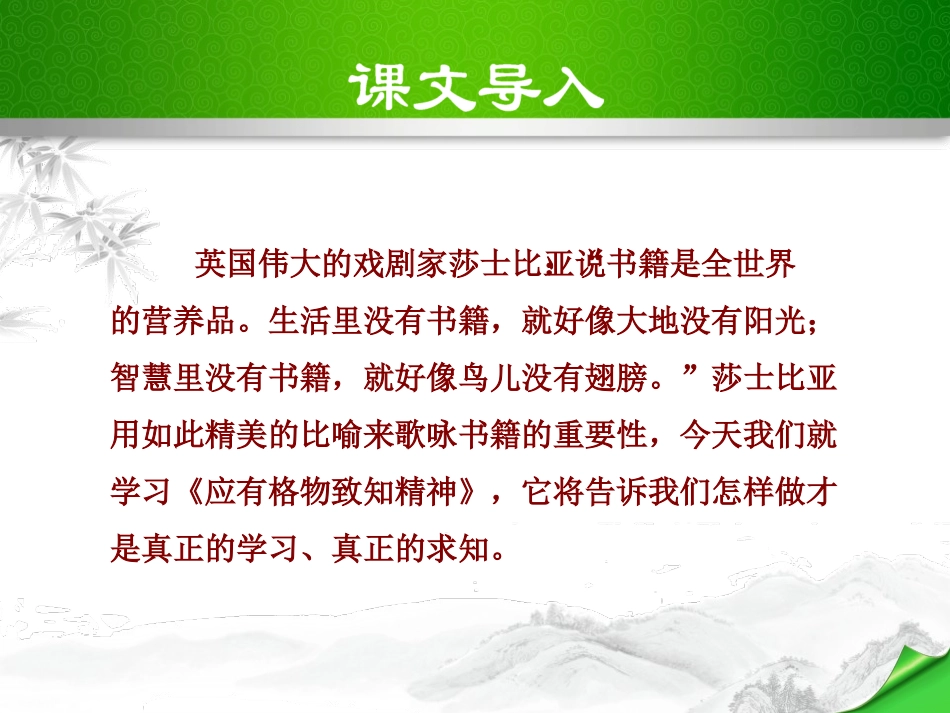 课文导入

英国伟大的戏剧家莎士比亚说书籍是全世界的营养品。生活里没有书籍，就好像大地没有阳光；智慧里没有书籍，就好像鸟儿没有翅膀。”莎士比亚用如此精美的比喻来歌咏书籍的重要性，今天我们就学习《应有格物致知精神》，它将告诉我们怎样做才是真正的学习、真正的求知。